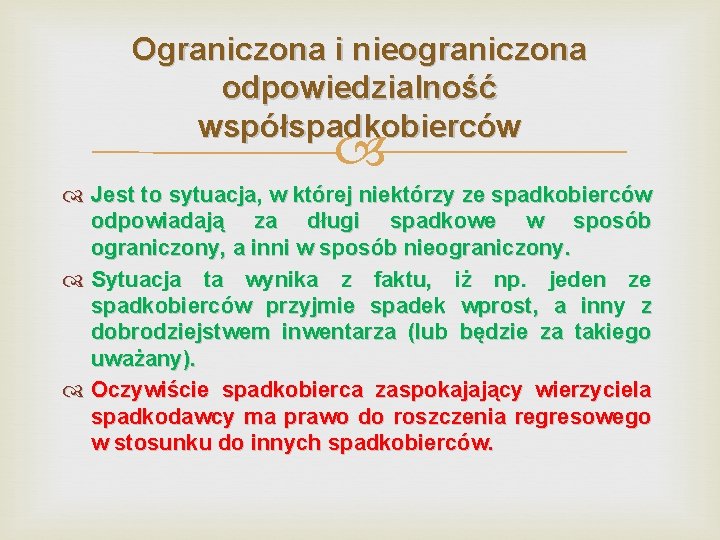 Ograniczona i nieograniczona odpowiedzialność współspadkobierców

Jest to sytuacja, w której niektórzy ze spadkobierców odpowiadają za długi spadkowe w sposób ograniczony, a inni w sposób nieograniczony.

Sytuacja ta wynika z faktu, iż np. jeden ze spadkobierców przyjmie spadek wprost, a inny z dobrodziejstwem inwentarza (lub będzie za takiego uważany).

Oczywiście spadkobierca zaspokajający wierzyciela spadkodawcy ma prawo do roszczenia regresowego w stosunku do innych spadkobierców.